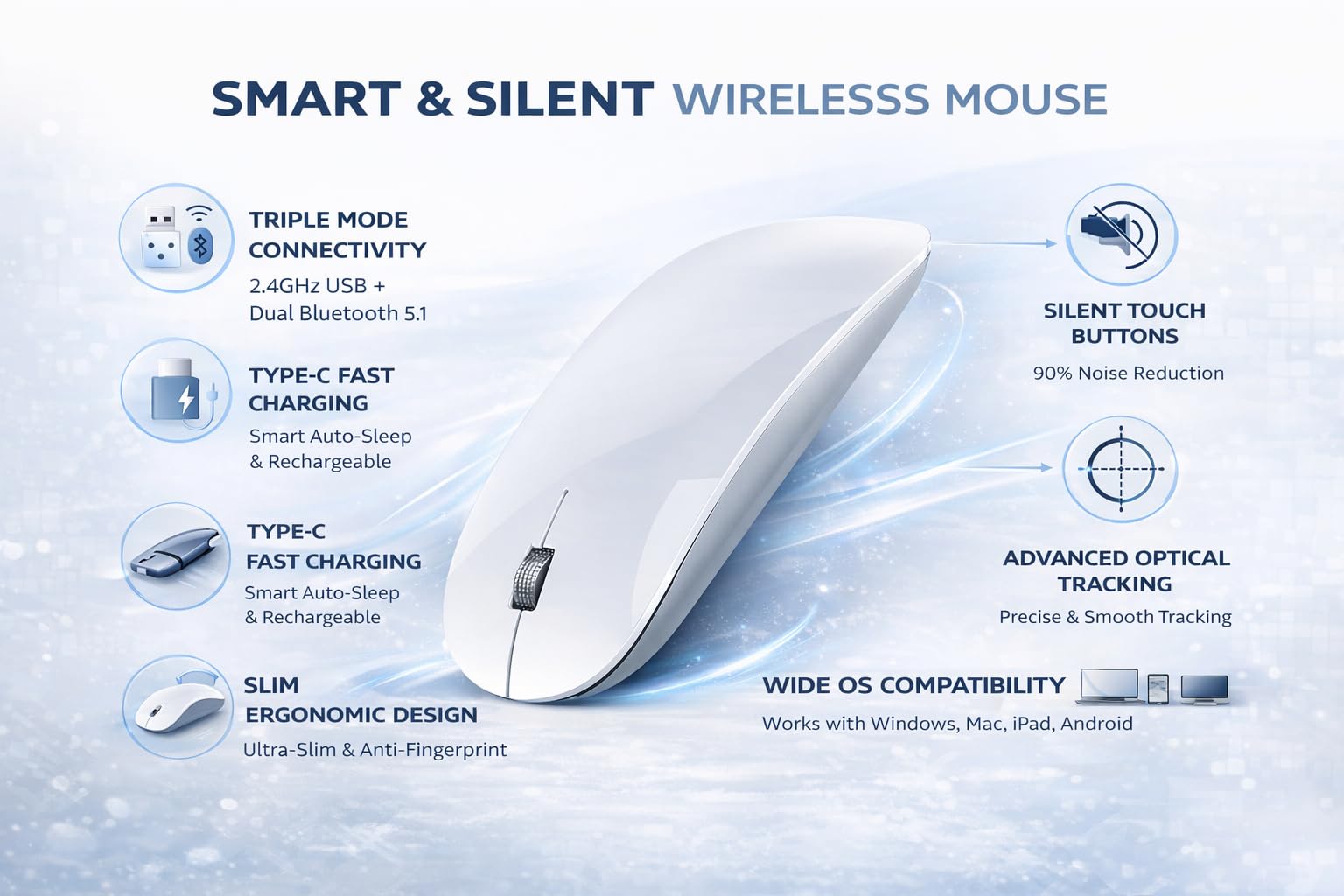 SMART & SILENT WIRELESSS MOUSE

TRIPLE MODE CONNECTIVITY
2.4GHz USB + Dual Bluetooth 5.1

TYPE-C FAST CHARGING
Smart Auto-Sleep & Rechargeable

TYPE-C FAST CHARGING
Smart Auto-Sleep & Rechargeable

SLIM ERGONOMIC DESIGN
Ultra-Slim & Anti-Fingerprint

SILENT TOUCH BUTTONS
90% Noise Reduction

ADVANCED OPTICAL TRACKING
Precise & Smooth Tracking

WIDE OS COMPATIBILITY
Works with Windows, Mac, iPad, Android